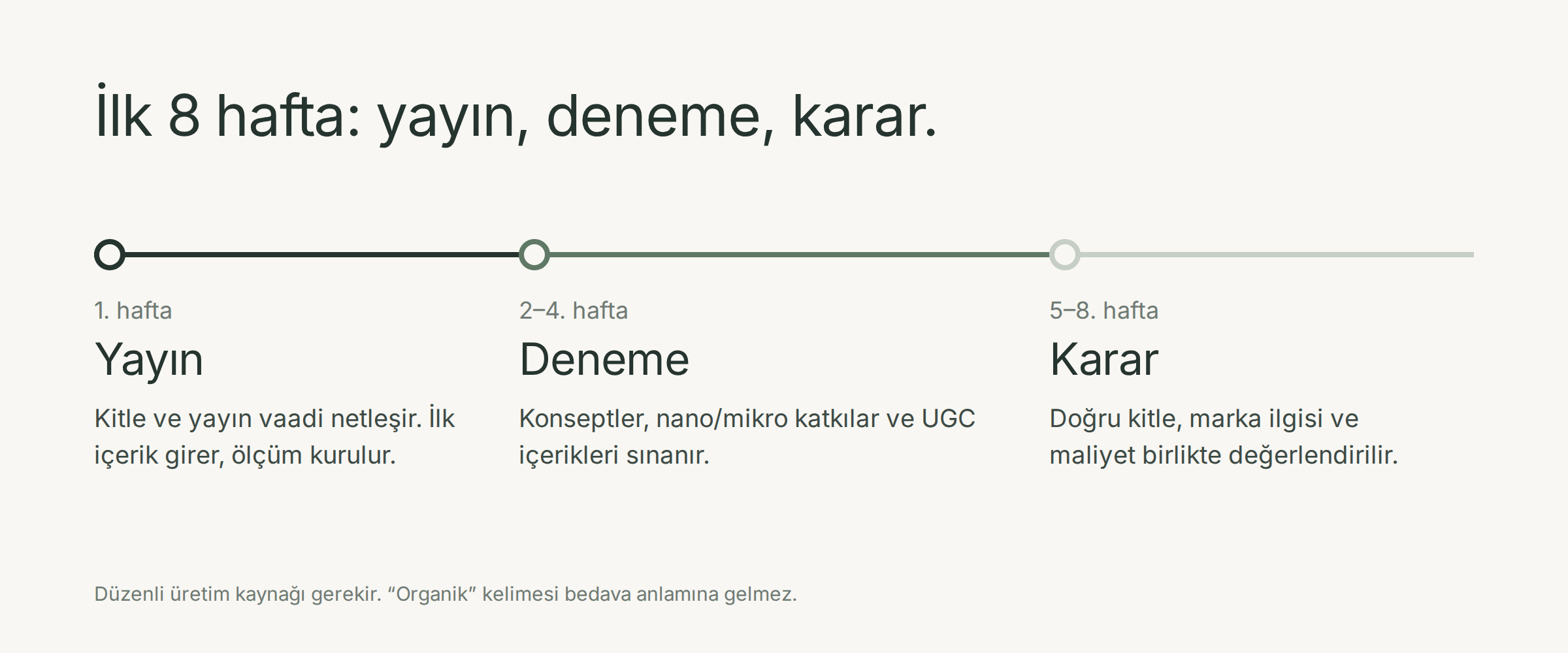 İlk 8 hafta: yayın, deneme, karar.

1. hafta
Yayın
Kitle ve yayın vaadi netleşir. İlk içerik girer, ölçüm kurulur.

2–4. hafta
Deneme
Konseptler, nano/mikro katkılar ve UGC içerikleri sınanır.

5–8. hafta
Karar
Doğru kitle, marka ilgisi ve maliyet birlikte değerlendirilir.

Düzenli üretim kaynağı gerekir. “Organik” kelimesi bedava anlamına gelmez.